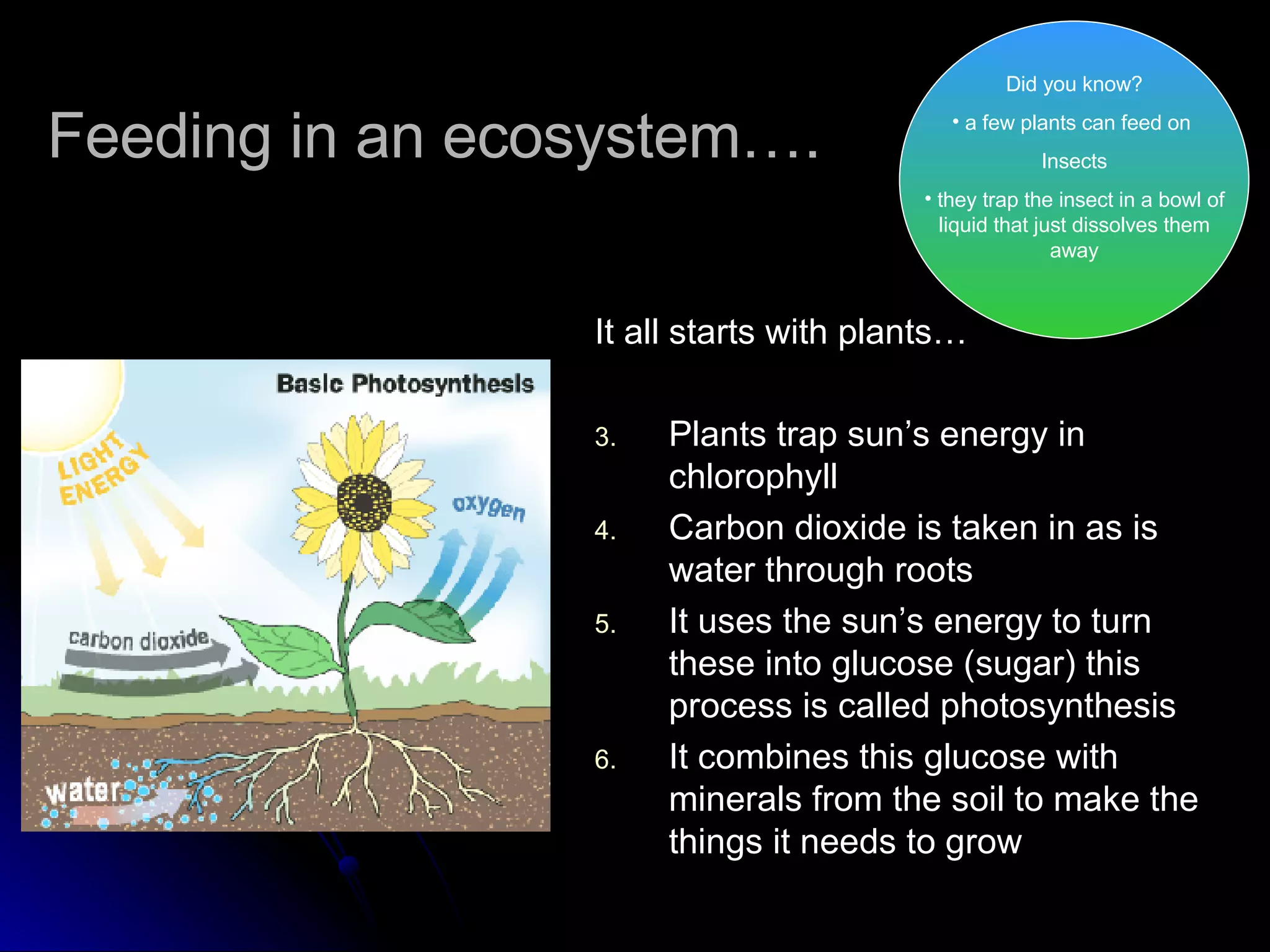 Feeding in an ecosystem….

Did you know?

• a few plants can feed on Insects

• they trap the insect in a bowl of liquid that just dissolves them away

It all starts with plants…

Basic Photosynthesis

LIGHT ENERGY

oxygen

carbon dioxide

water

3. Plants trap sun's energy in chlorophyll
4. Carbon dioxide is taken in as is water through roots
5. It uses the sun's energy to turn these into glucose (sugar) this process is called photosynthesis
6. It combines this glucose with minerals from the soil to make the things it needs to grow